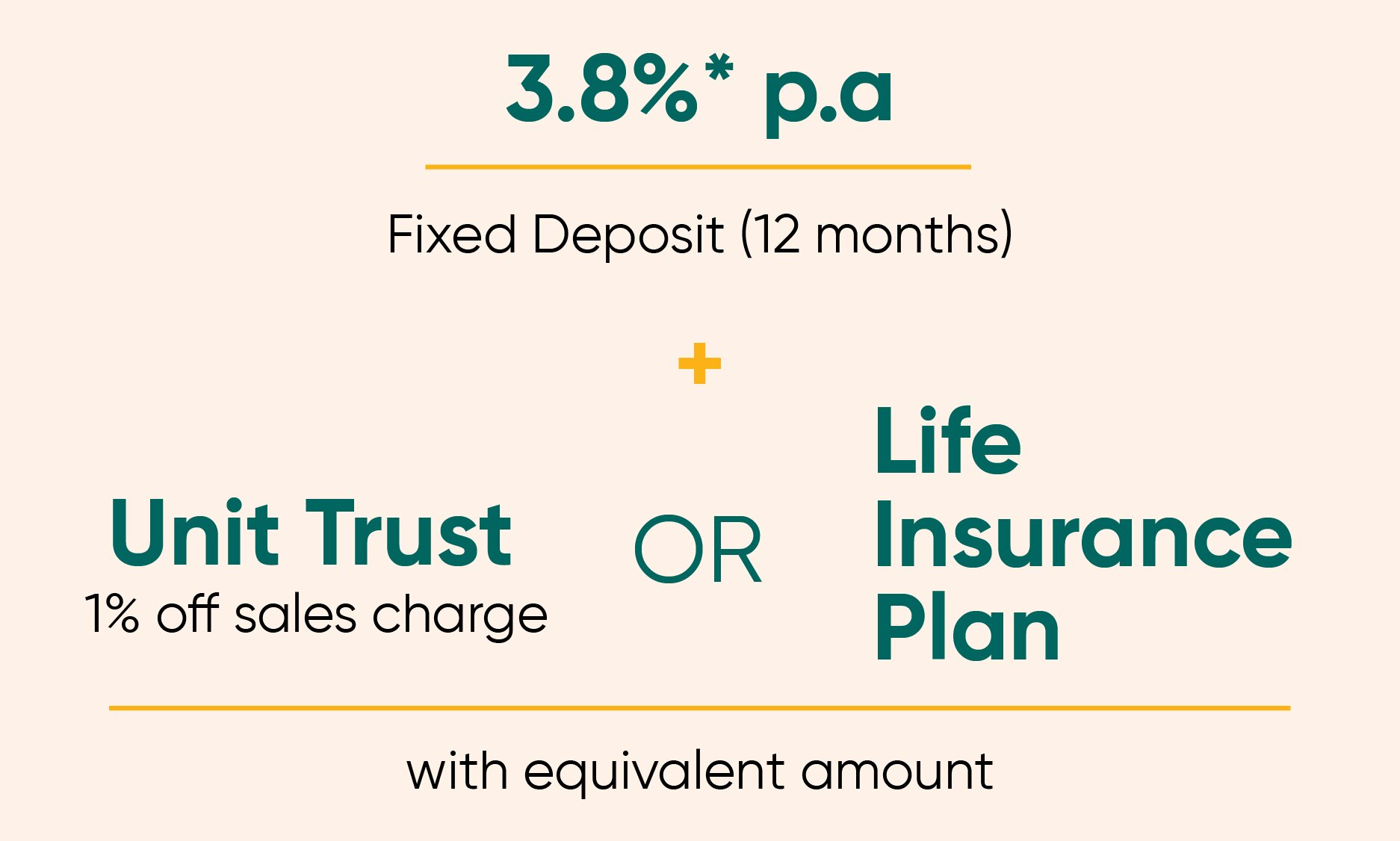 3.8%* p.a

Fixed Deposit (12 months)

+

Unit Trust
1% off sales charge

OR

Life Insurance Plan

with equivalent amount